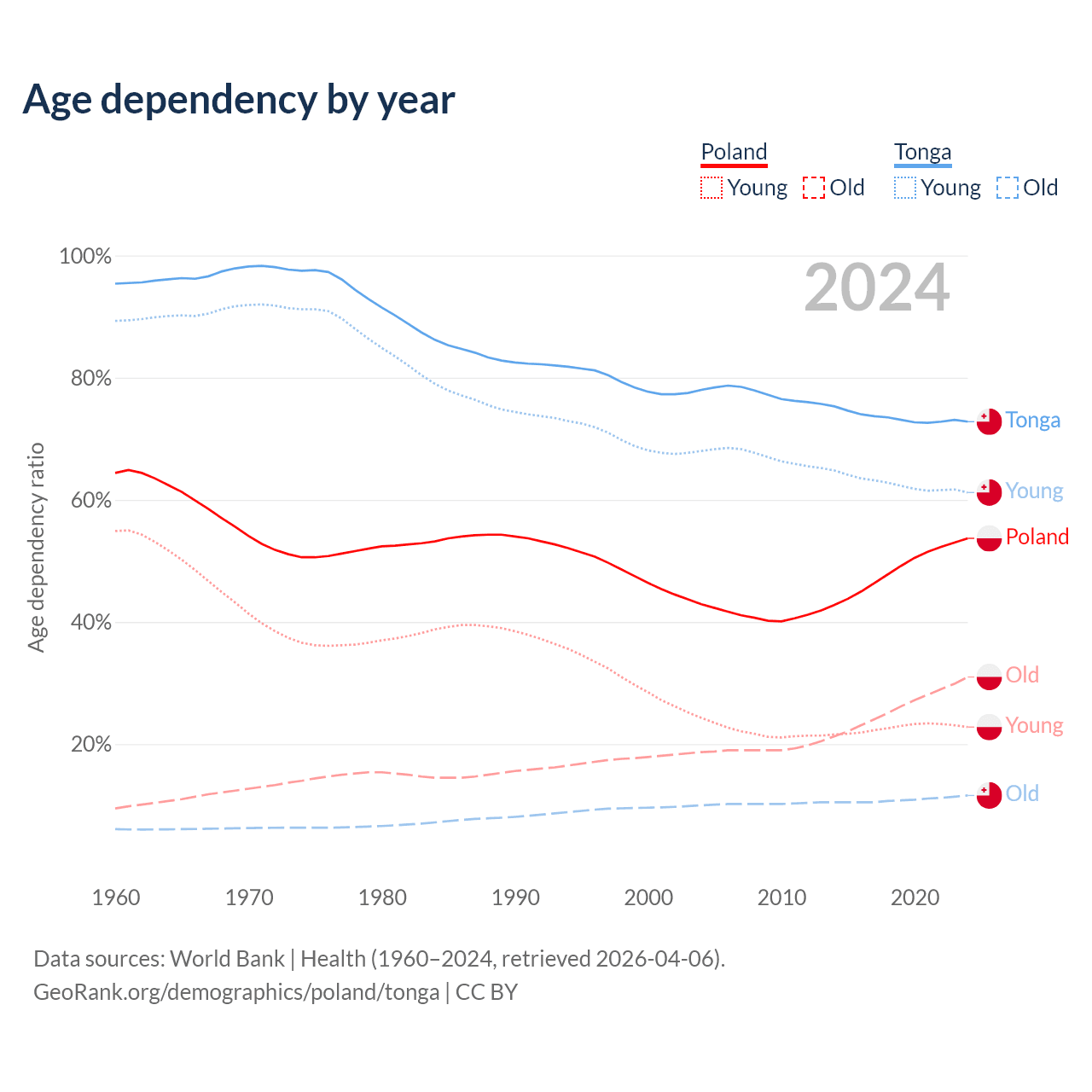 Age dependency by year

Poland
Young Old

Tonga
Young Old

2024

100%
80%
60%
40%
20%

Age dependency ratio

Tonga
Young
Poland
Old
Young
Old

1960 1970 1980 1990 2000 2010 2020

Data sources: World Bank | Health (1960–2024, retrieved 2026-04-06).
GeoRank.org/demographics/poland/tonga | CC BY